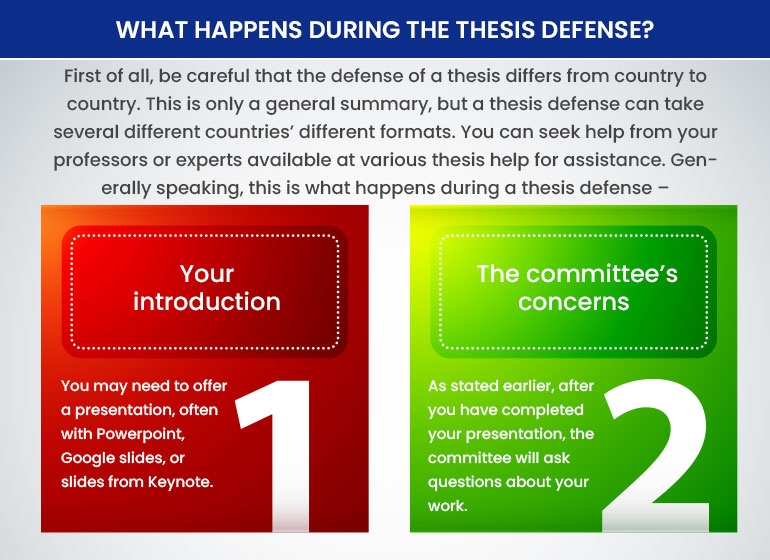 WHAT HAPPENS DURING THE THESIS DEFENSE?

First of all, be careful that the defense of a thesis differs from country to country. This is only a general summary, but a thesis defense can take several different countries' different formats. You can seek help from your professors or experts available at various thesis help for assistance. Generally speaking, this is what happens during a thesis defense –

Your introduction

You may need to offer a presentation, often with Powerpoint, Google slides, or slides from Keynote.

1

The committee's concerns

As stated earlier, after you have completed your presentation, the committee will ask questions about your work.

2